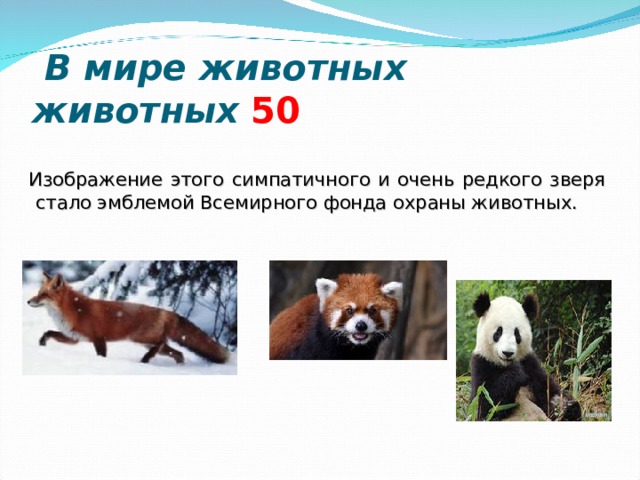 В мире животных животных 50

Изображение этого симпатичного и очень редкого зверя стало эмблемой Всемирного фонда охраны животных.